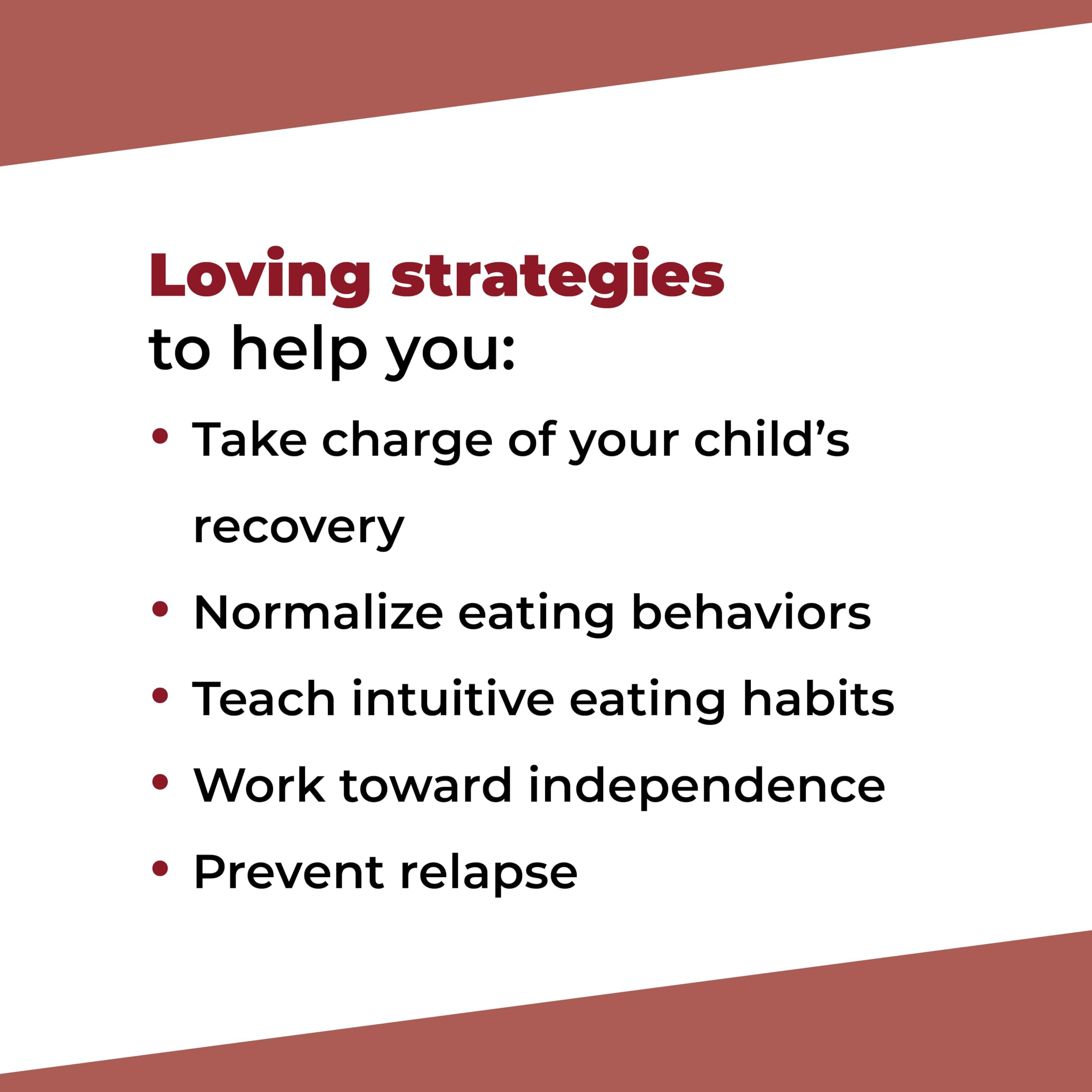 Loving strategies
to help you:

• Take charge of your child’s recovery
• Normalize eating behaviors
• Teach intuitive eating habits
• Work toward independence
• Prevent relapse